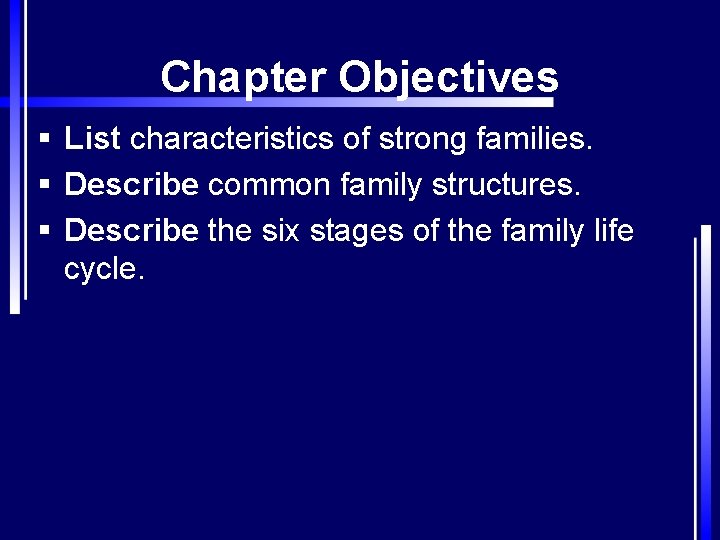 Chapter Objectives

▪ List characteristics of strong families.
▪ Describe common family structures.
▪ Describe the six stages of the family life cycle.